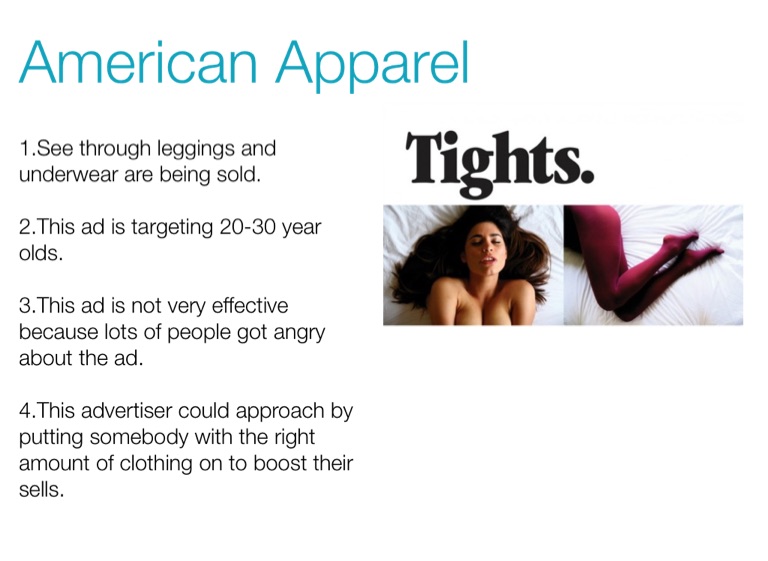 American Apparel

1.See through leggings and underwear are being sold.

2.This ad is targeting 20-30 year olds.

3.This ad is not very effective because lots of people got angry about the ad.

4.This advertiser could approach by putting somebody with the right amount of clothing on to boost their sells.

Tights.